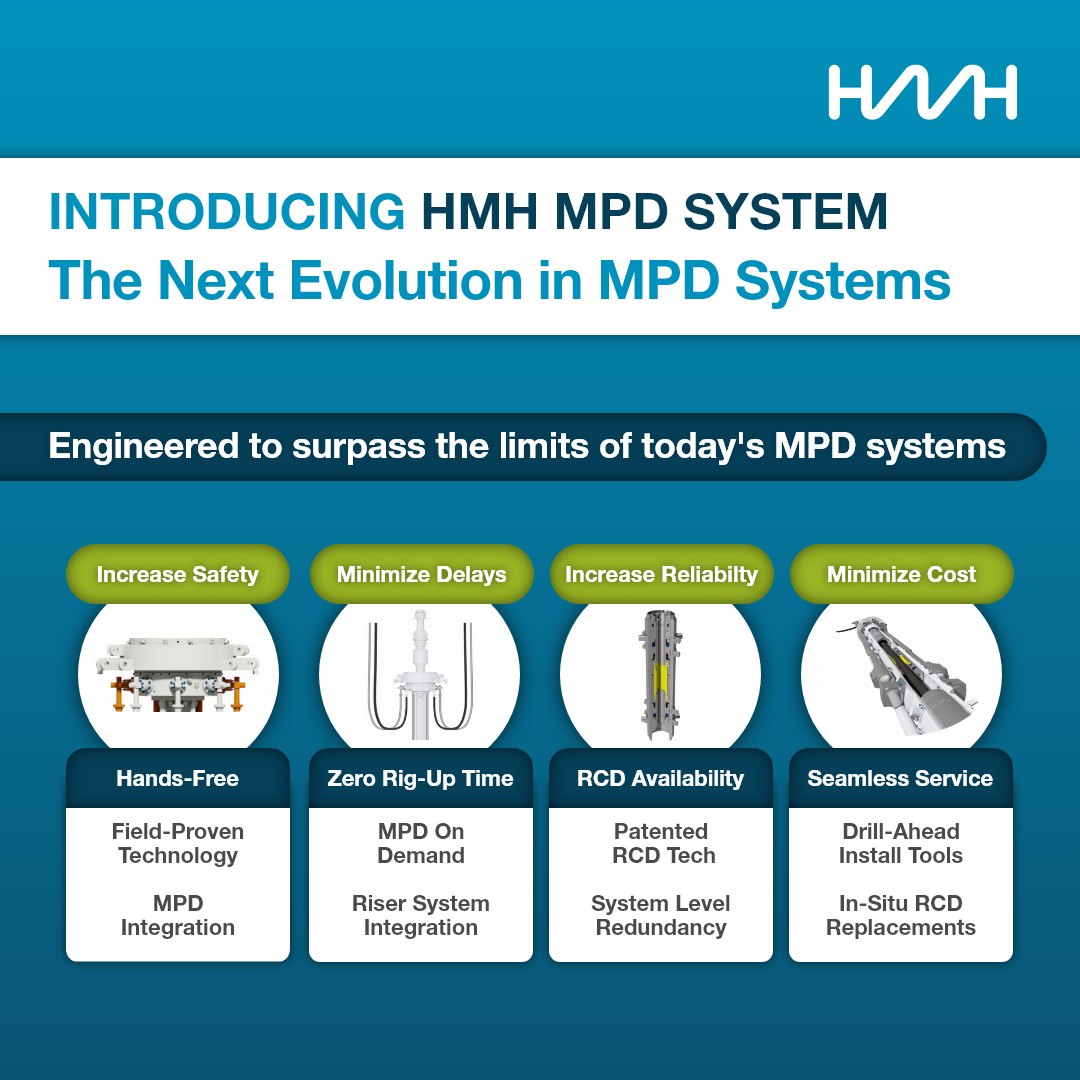 HMH

INTRODUCING HMH MPD SYSTEM
The Next Evolution in MPD Systems

Engineered to surpass the limits of today's MPD systems

Increase Safety

Hands-Free

Field-Proven Technology

MPD Integration

Minimize Delays

Zero Rig-Up Time

MPD On Demand

Riser System Integration

Increase Reliabilty

RCD Availability

Patented RCD Tech

System Level Redundancy

Minimize Cost

Seamless Service

Drill-Ahead Install Tools

In-Situ RCD Replacements